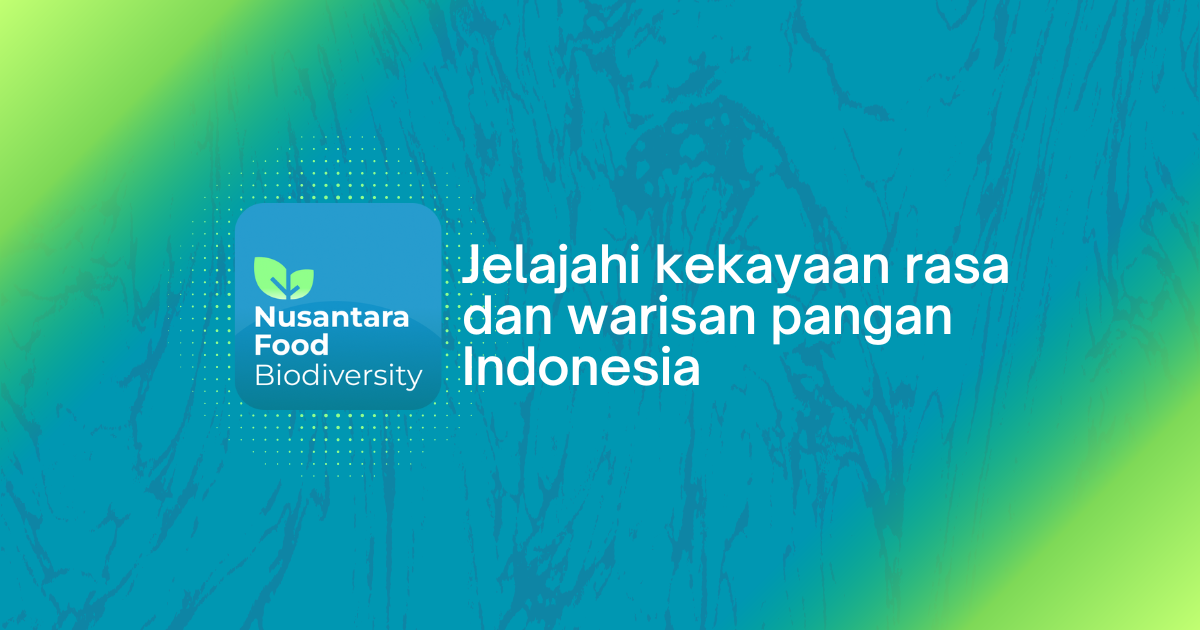 Nusantara Food Biodiversity

Jelajahi kekayaan rasa dan warisan pangan Indonesia